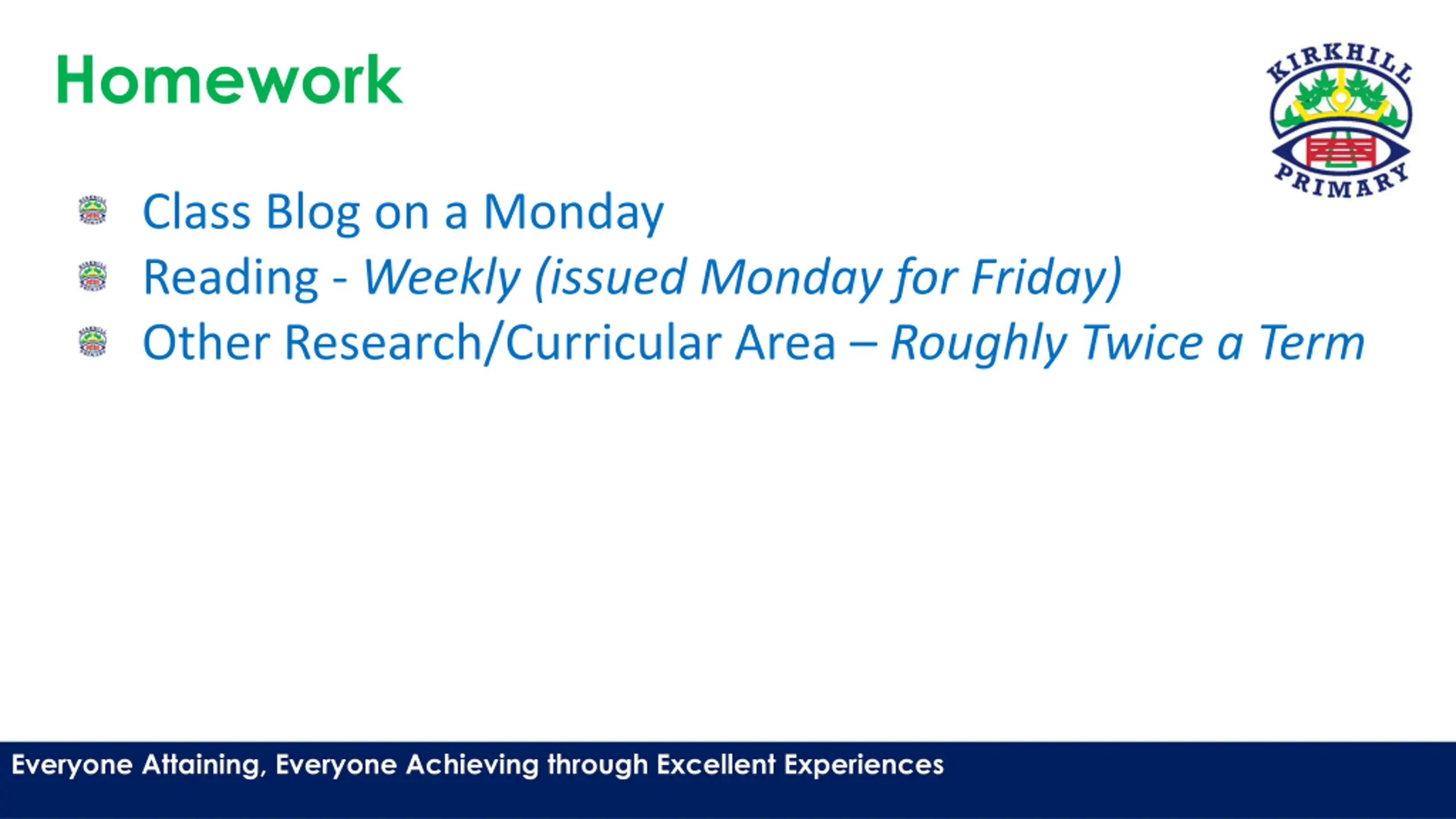 Homework

KIRKHILL PRIMARY

Class Blog on a Monday

Reading - Weekly (issued Monday for Friday)

Other Research/Curricular Area – Roughly Twice a Term

Everyone Attaining, Everyone Achieving through Excellent Experiences